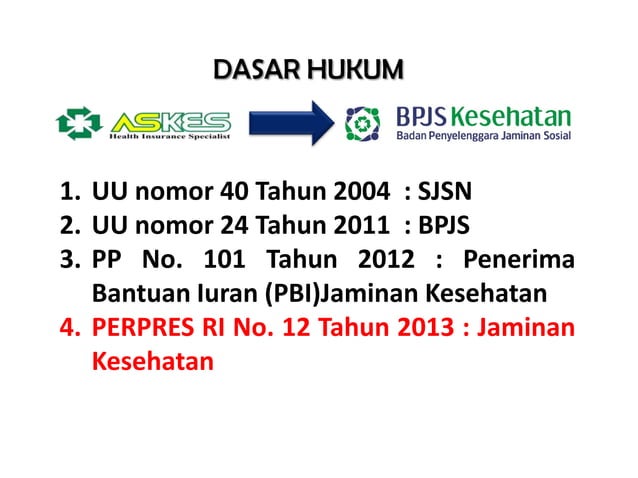 DASAR HUKUM

ASKES
Health Insurance Specialist

BPJS Kesehatan
Badan Penyelenggara Jaminan Sosial

1. UU nomor 40 Tahun 2004 : SJSN
2. UU nomor 24 Tahun 2011 : BPJS
3. PP No. 101 Tahun 2012 : Penerima Bantuan Iuran (PBI)Jaminan Kesehatan
4. PERPRES RI No. 12 Tahun 2013 : Jaminan Kesehatan